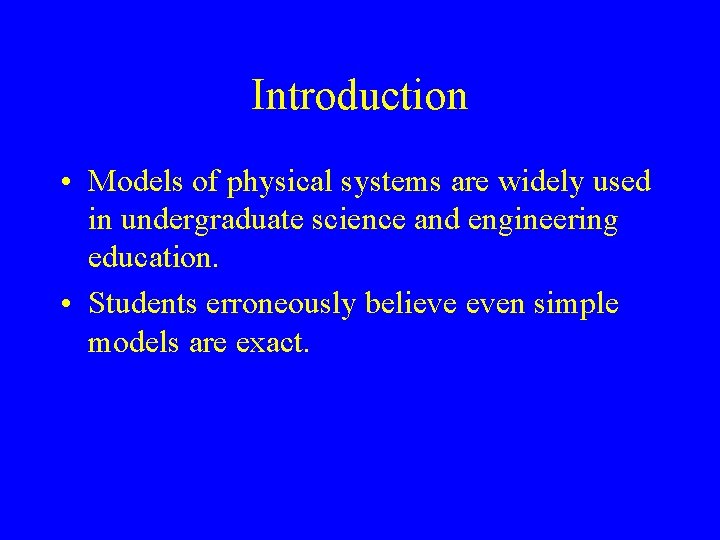 Introduction

• Models of physical systems are widely used in undergraduate science and engineering education.

• Students erroneously believe even simple models are exact.